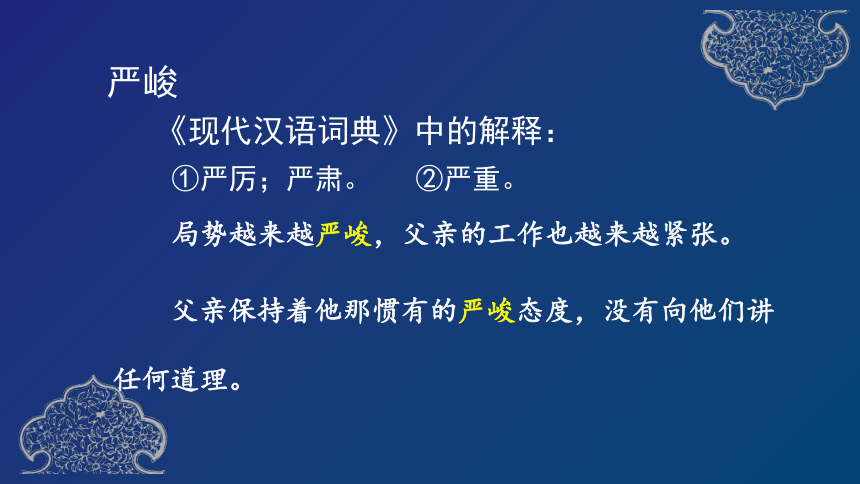 严峻

《现代汉语词典》中的解释：

①严厉；严肃。 ②严重。

局势越来越严峻，父亲的工作也越来越紧张。

父亲保持着他那惯有的严峻态度，没有向他们讲任何道理。